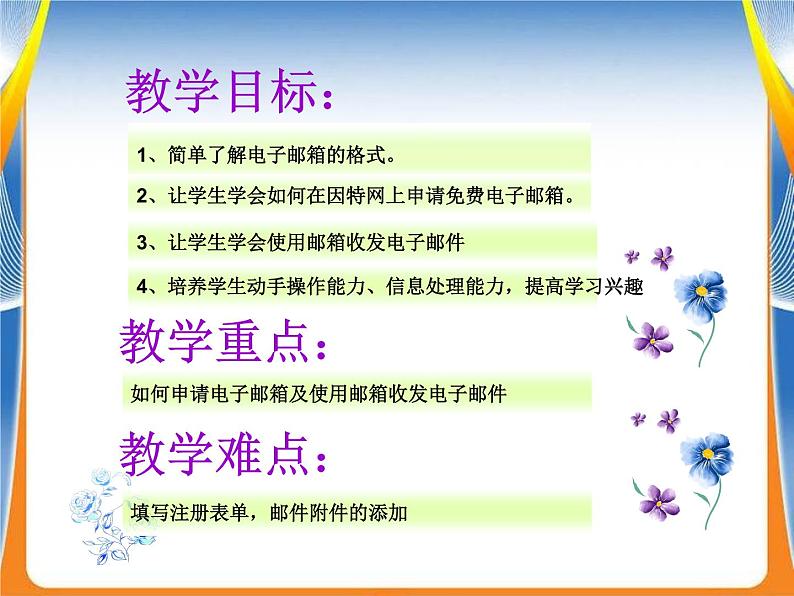 教学目标：

1、简单了解电子邮箱的格式。

2、让学生学会如何在因特网上申请免费电子邮箱。

3、让学生学会使用邮箱收发电子邮件

4、培养学生动手操作能力、信息处理能力，提高学习兴趣

教学重点：

如何申请电子邮箱及使用邮箱收发电子邮件

教学难点：

填写注册表单，邮件附件的添加